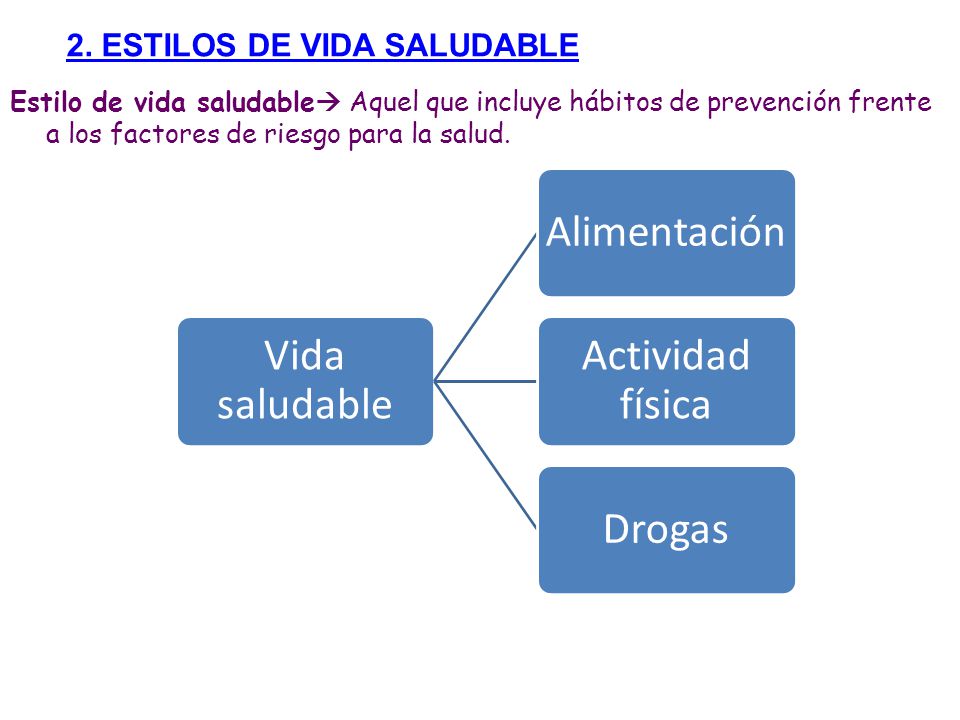 2. ESTILOS DE VIDA SALUDABLE

Estilo de vida saludable→ Aquel que incluye hábitos de prevención frente a los factores de riesgo para la salud.

Vida saludable

Alimentación

Actividad física

Drogas